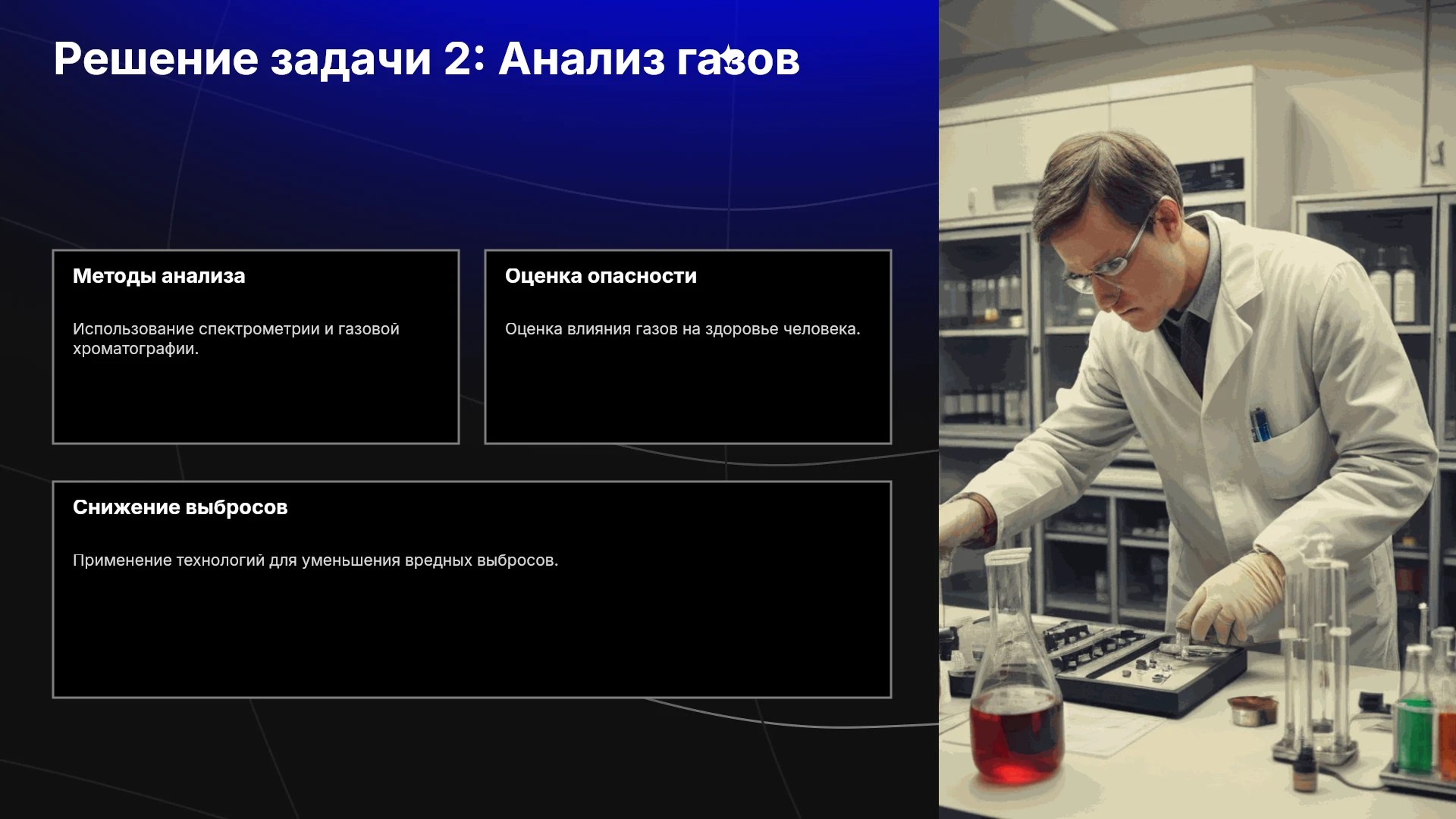 Решение задачи 2: Анализ газов

Методы анализа

Использование спектрометрии и газовой хроматографии.

Оценка опасности

Оценка влияния газов на здоровье человека.

Снижение выбросов

Применение технологий для уменьшения вредных выбросов.